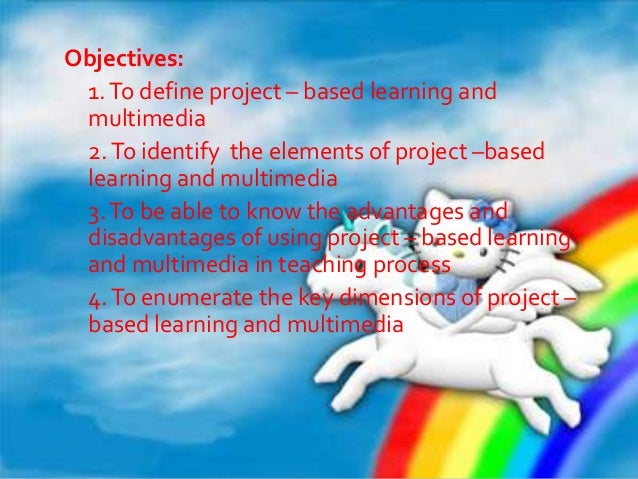 Objectives:

1. To define project – based learning and multimedia

2. To identify the elements of project –based learning and multimedia

3. To be able to know the advantages and disadvantages of using project – based learning and multimedia in teaching process

4. To enumerate the key dimensions of project – based learning and multimedia